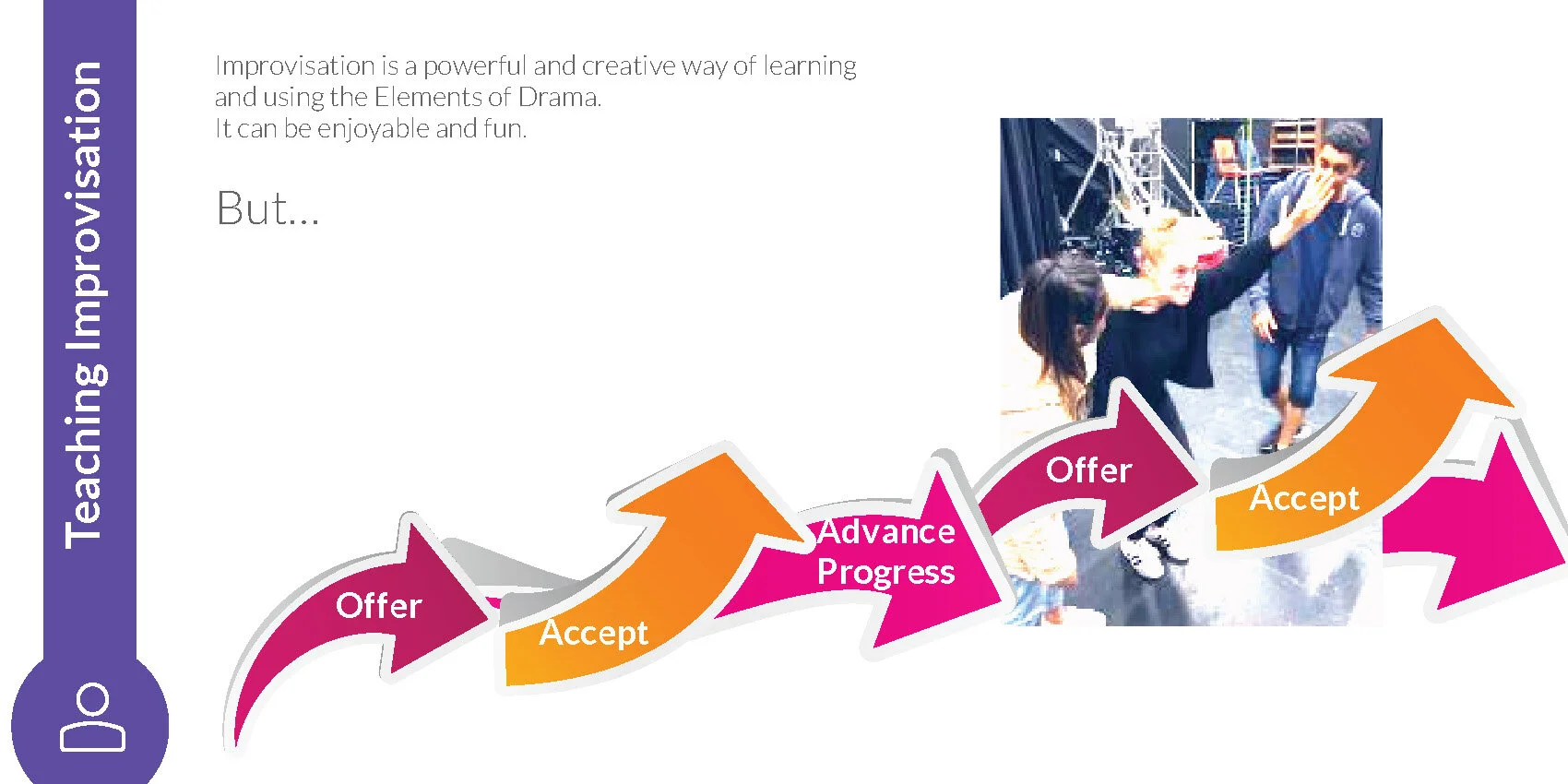 Teaching Improvisation

Improvisation is a powerful and creative way of learning and using the Elements of Drama.
It can be enjoyable and fun.

But...

Offer

Accept

Advance Progress

Offer

Accept